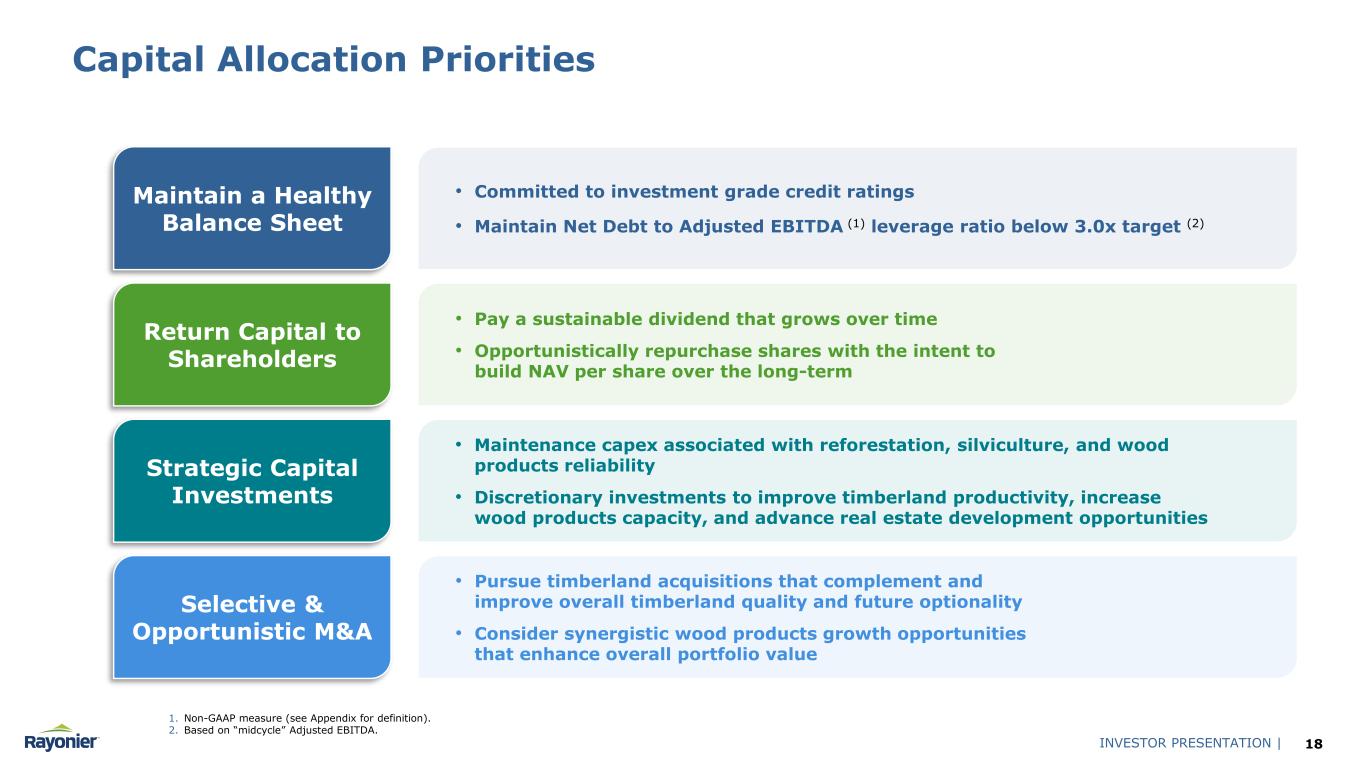 Capital Allocation Priorities

Maintain a Healthy Balance Sheet

• Committed to investment grade credit ratings
• Maintain Net Debt to Adjusted EBITDA $^{(1)}$ leverage ratio below 3.0x target $^{(2)}$

Return Capital to Shareholders

• Pay a sustainable dividend that grows over time
• Opportunistically repurchase shares with the intent to build NAV per share over the long-term

Strategic Capital Investments

• Maintenance capex associated with reforestation, silviculture, and wood products reliability
• Discretionary investments to improve timberland productivity, increase wood products capacity, and advance real estate development opportunities

Selective & Opportunistic M&A

• Pursue timberland acquisitions that complement and improve overall timberland quality and future optionality
• Consider synergistic wood products growth opportunities that enhance overall portfolio value

1. Non-GAAP measure (see Appendix for definition).
2. Based on "midcycle" Adjusted EBITDA.

Rayonier

INVESTOR PRESENTATION | 18